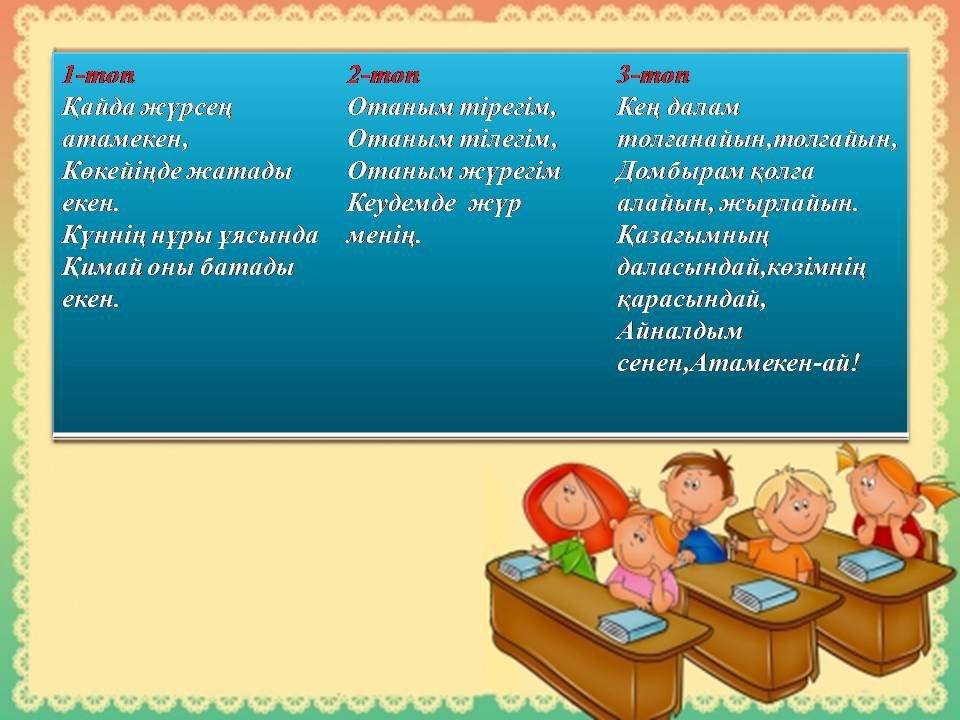 1-топ
Қайда жүрсең атамекен,
Көкейіңде жатады екен.
Күннің нұры ұясында
Қимай оны батады екен.

2-топ
Отаным тірегім,
Отаным тілегім,
Отаным жүрегім
Кеудемде жүр менің.

3-топ
Кең далам толғанайын,толғайын,
Домбырам қолға алайын, жырлайын.
Қазағымның даласындай,көзімнің қарасындай,
Айналдым сенен,Атамекен-ай!